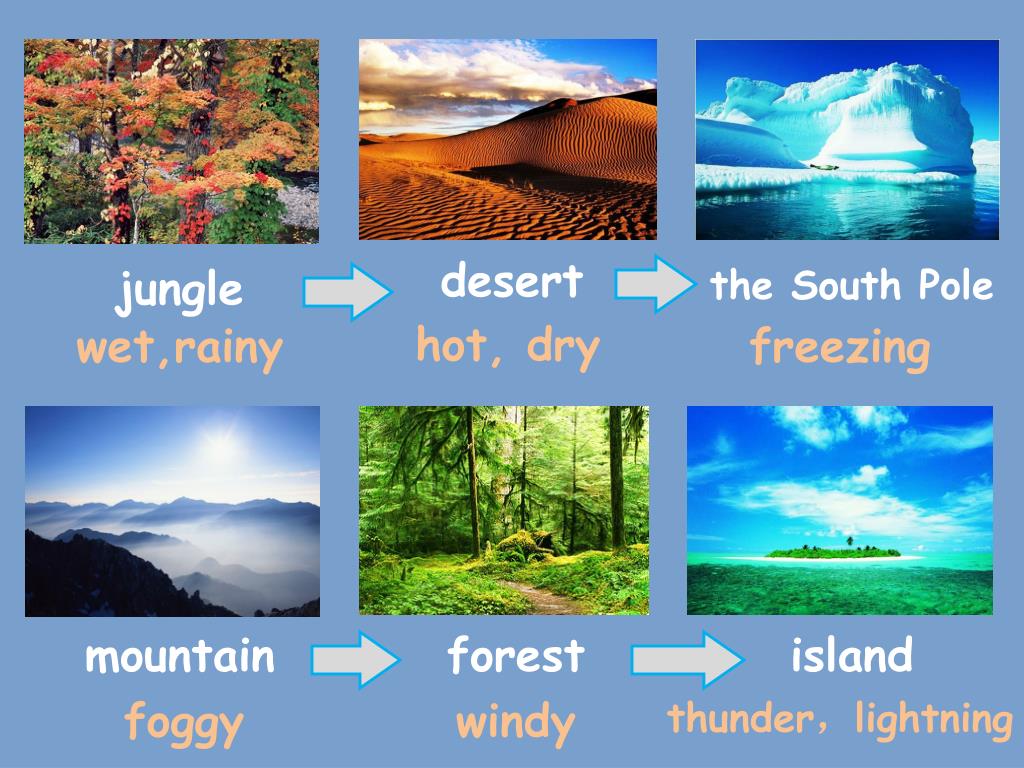 jungle
wet,rainy

desert
hot, dry

the South Pole
freezing

mountain
foggy

forest
windy

island
thunder, lightning